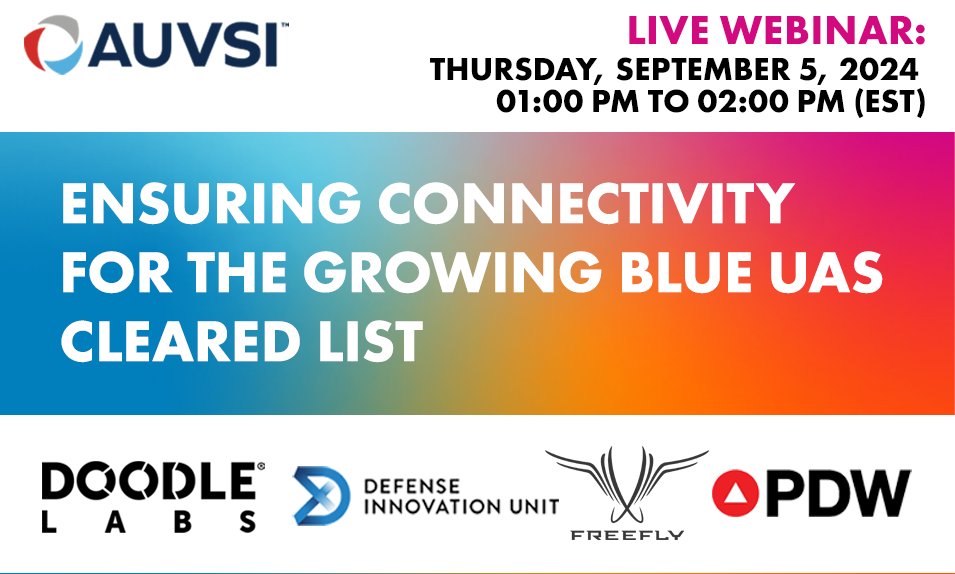 AUVSI™

LIVE WEBINAR:
THURSDAY, SEPTEMBER 5, 2024
01:00 PM TO 02:00 PM (EST)

ENSURING CONNECTIVITY FOR THE GROWING BLUE UAS CLEARED LIST

DOODLE® LABS

DEFENSE INNOVATION UNIT

FREEFLY

PDW